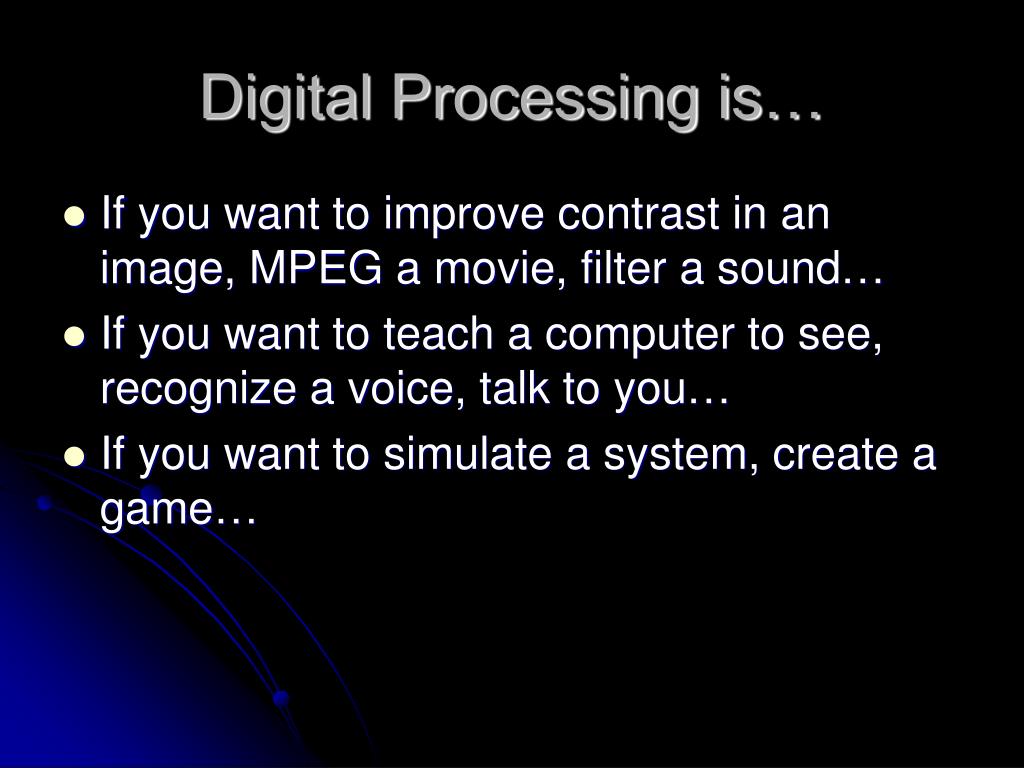 Digital Processing is…

- If you want to improve contrast in an image, MPEG a movie, filter a sound…
- If you want to teach a computer to see, recognize a voice, talk to you…
- If you want to simulate a system, create a game…